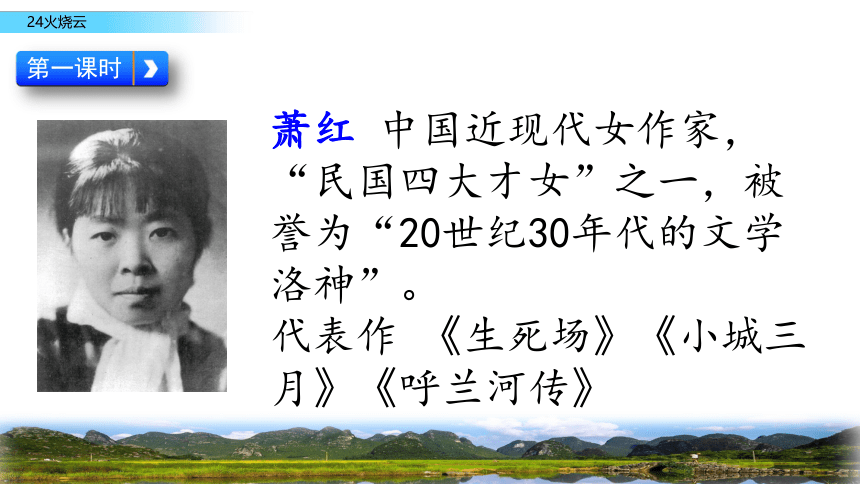 24火烧云

第一课时

萧红 中国近现代女作家，“民国四大才女”之一，被誉为“20世纪30年代的文学洛神”。
代表作 《生死场》《小城三月》《呼兰河传》